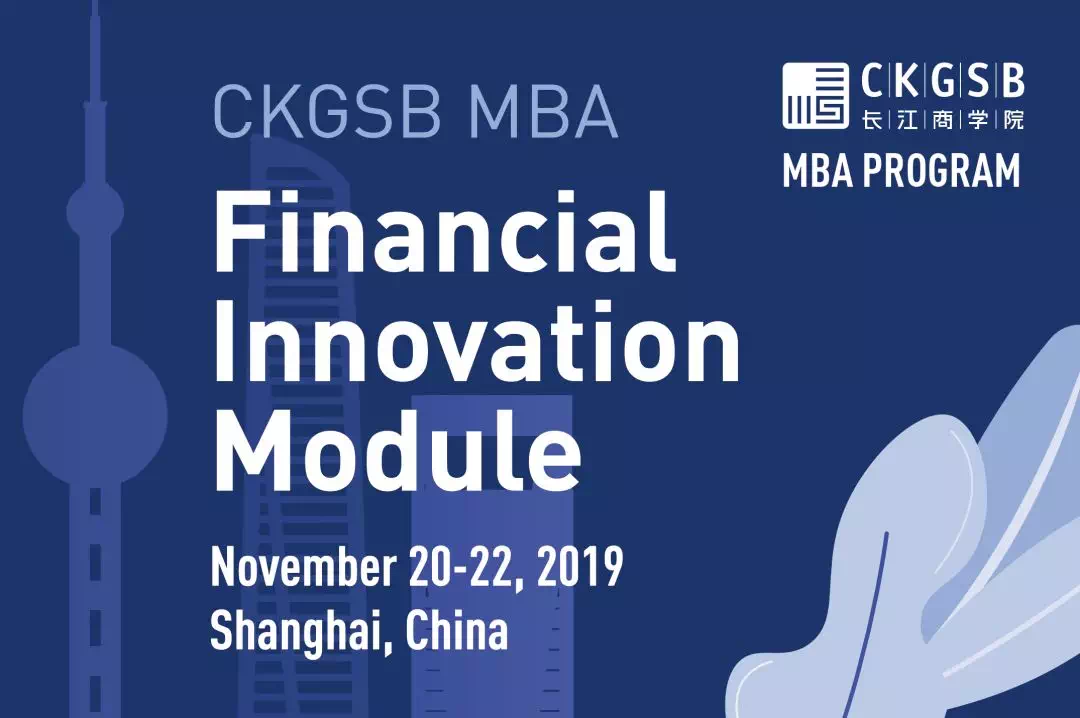 CKGSB MBA

Financial Innovation Module

November 20-22, 2019
Shanghai, China

CKGSB
长江商学院
MBA PROGRAM